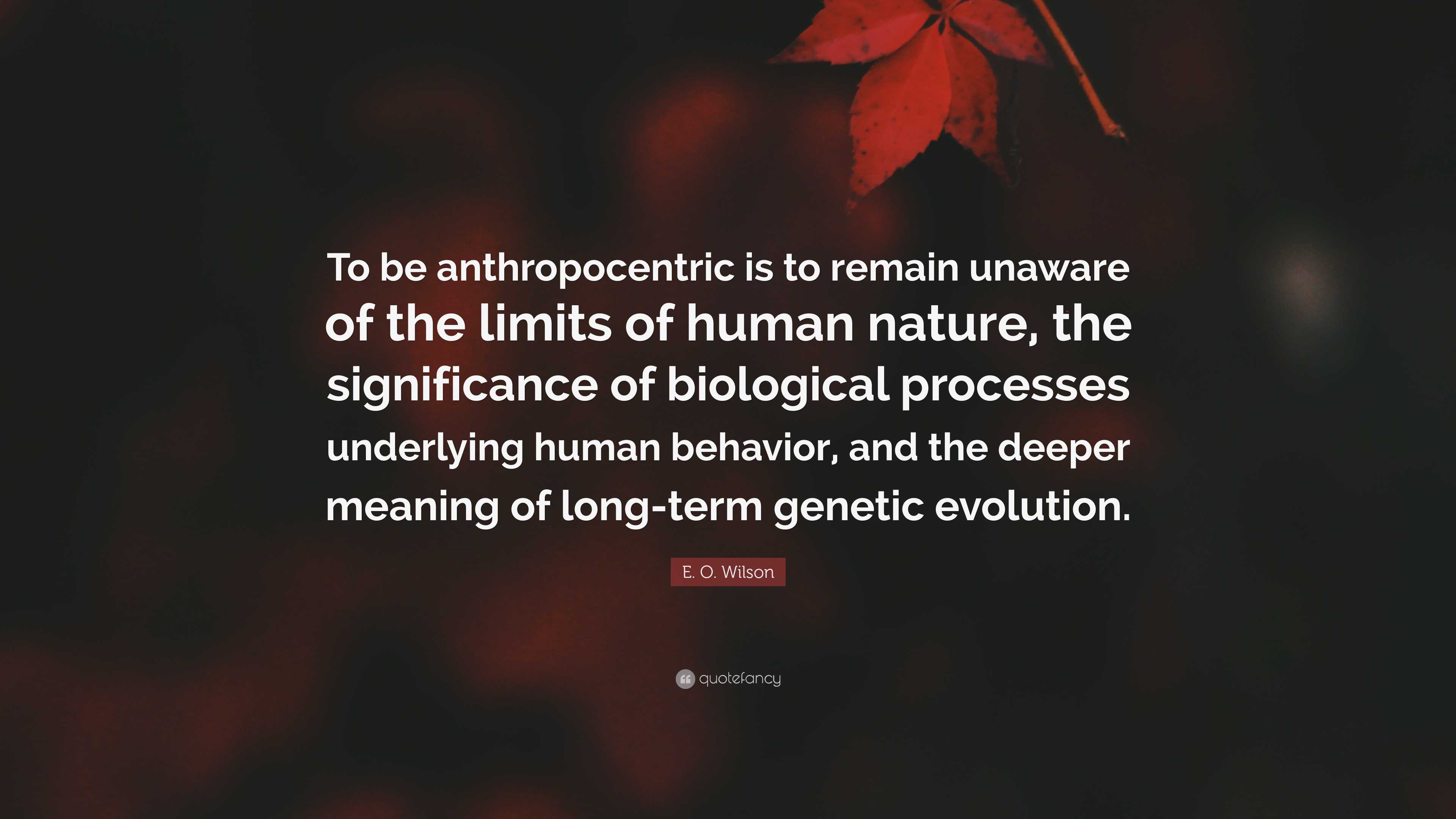 To be anthropocentric is to remain unaware of the limits of human nature, the significance of biological processes underlying human behavior, and the deeper meaning of long-term genetic evolution.

E. O. Wilson

quotefancy